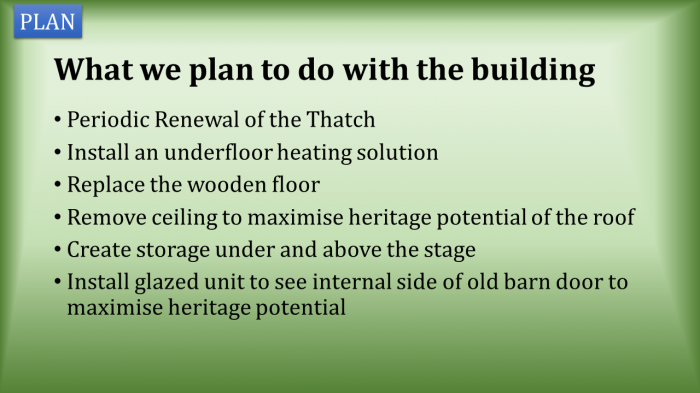 PLAN

What we plan to do with the building

• Periodic Renewal of the Thatch
• Install an underfloor heating solution
• Replace the wooden floor
• Remove ceiling to maximise heritage potential of the roof
• Create storage under and above the stage
• Install glazed unit to see internal side of old barn door to maximise heritage potential